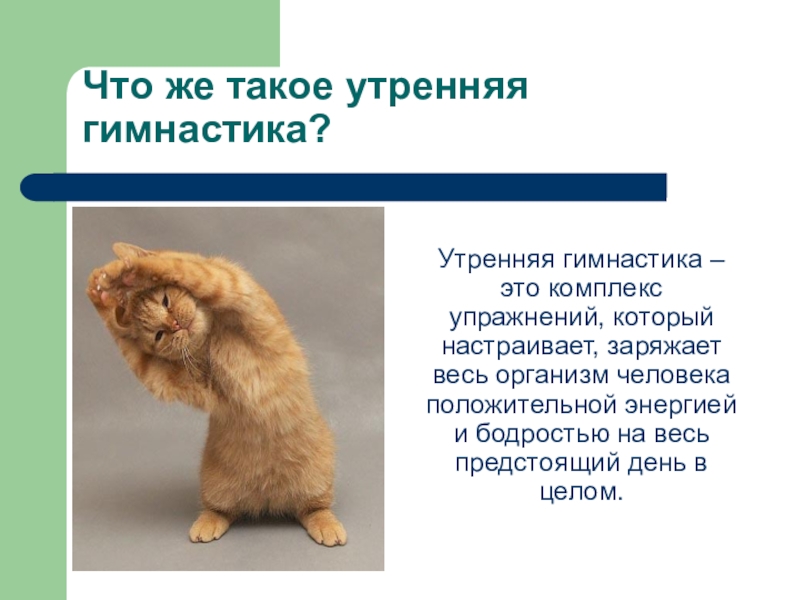 Что же такое утренняя гимнастика?

Утренняя гимнастика – это комплекс упражнений, который настраивает, заряжает весь организм человека положительной энергией и бодростью на весь предстоящий день в целом.